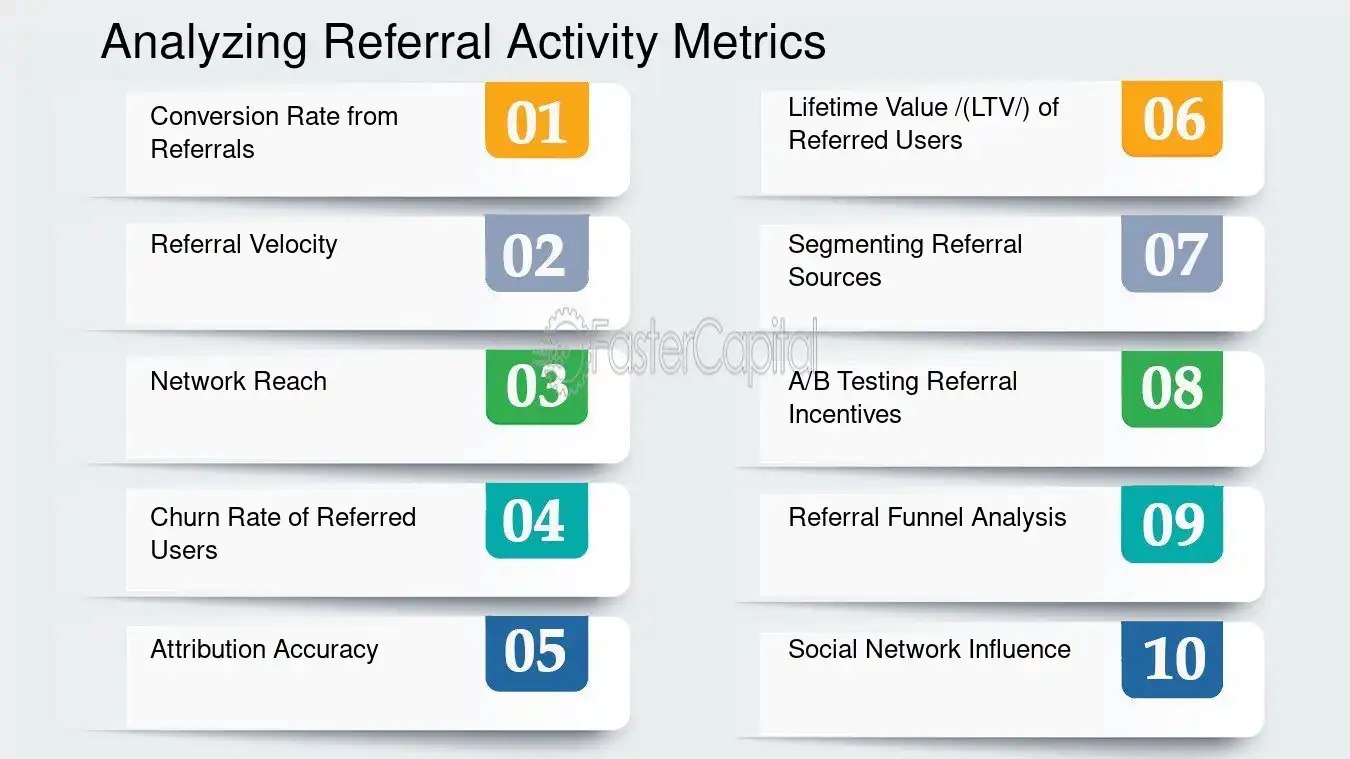 Analyzing Referral Activity Metrics

Conversion Rate from Referrals

01

Referral Velocity

02

Network Reach

03

Churn Rate of Referred Users

04

Attribution Accuracy

05

Lifetime Value /(LTV/) of Referred Users

06

Segmenting Referral Sources

07

A/B Testing Referral Incentives

08

Referral Funnel Analysis

09

Social Network Influence

10

FasterCapital